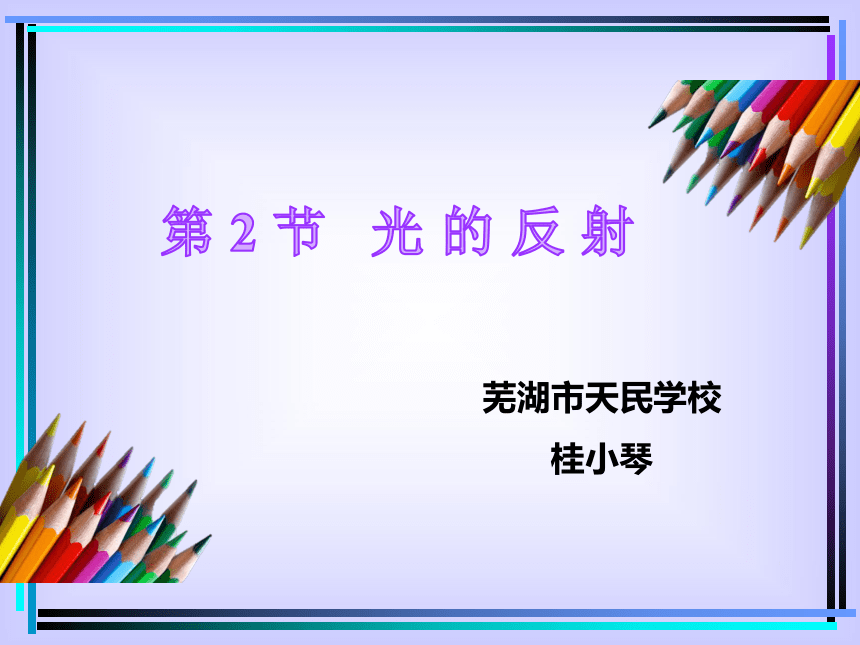 第 2 节 光 的 反 射

芜湖市天民学校

桂小琴